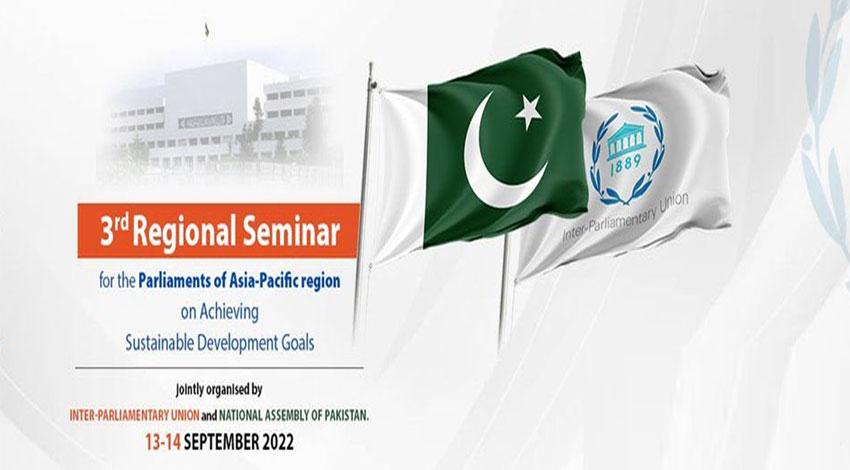 3rd Regional Seminar

for the Parliaments of Asia-Pacific region on Achieving Sustainable Development Goals

Jointly organised by

INTER-PARLIAMENTARY UNION and NATIONAL ASSEMBLY OF PAKISTAN.

13-14 SEPTEMBER 2022

1889

Inter-Parliamentary Union